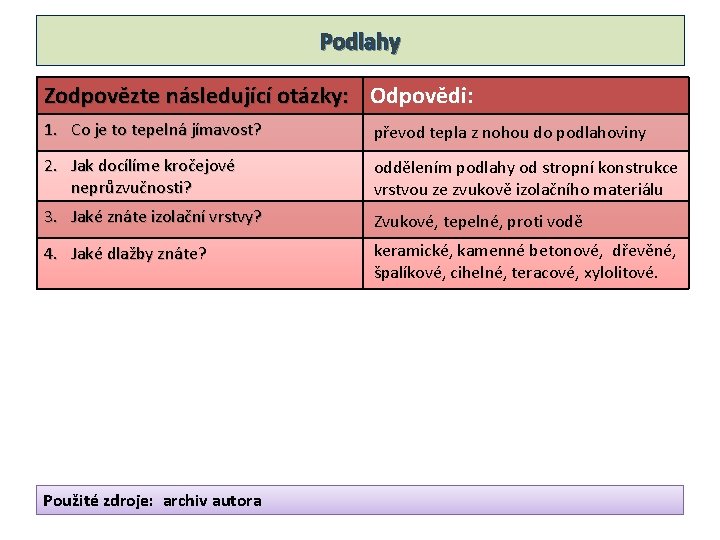 Podlahy

| Zodpovězte následující otázky: | Odpovědi: |
|---|---|
| 1. Co je to tepelná jímavost? | převod tepla z nohou do podlahoviny |
| 2. Jak docílíme kročejové neprůzvučnosti? | oddělením podlahy od stropní konstrukce vrstvou ze zvukově izolačního materiálu |
| 3. Jaké znáte izolační vrstvy? | Zvukové, tepelné, proti vodě |
| 4. Jaké dlažby znáte? | keramické, kamenné betonové, dřevěné, špalíkové, cihelné, teracové, xylolitové. |

Použité zdroje: archiv autora